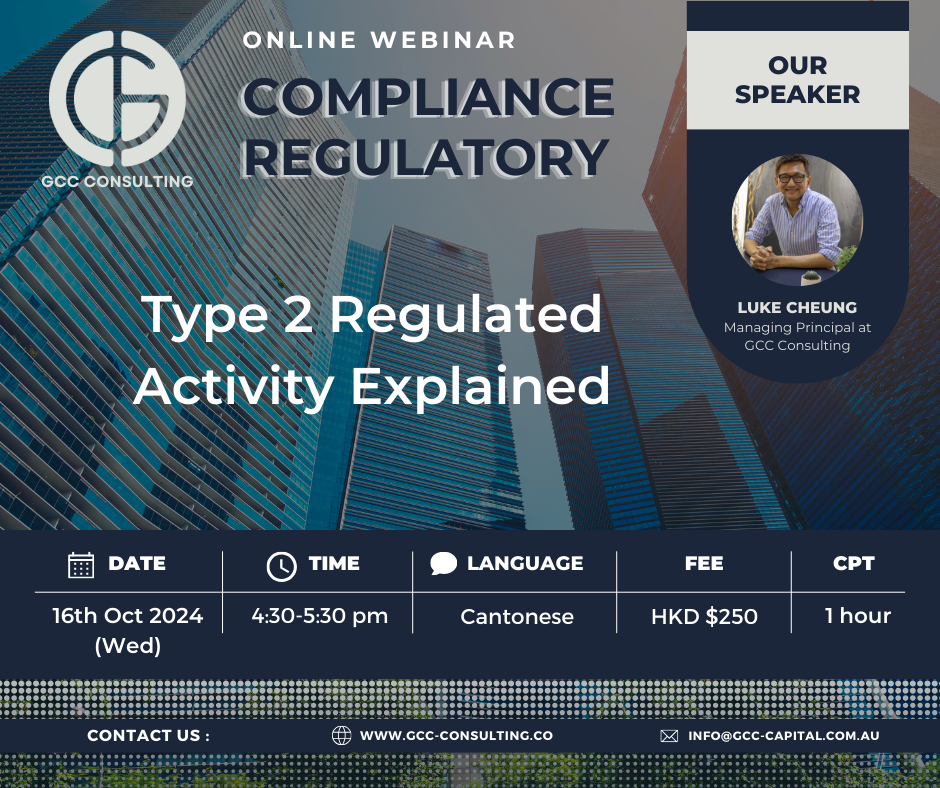 GCC CONSULTING

ONLINE WEBINAR

COMPLIANCE REGULATORY

OUR SPEAKER

LUKE CHEUNG
Managing Principal at GCC Consulting

Type 2 Regulated Activity Explained

| DATE | TIME | LANGUAGE | FEE | CPT |
|---|---|---|---|---|
| 16th Oct 2024 (Wed) | 4:30-5:30 pm | Cantonese | HKD $250 | 1 hour |

CONTACT US : WWW.GCC-CONSULTING.CO INFO@GCC-CAPITAL.COM.AU